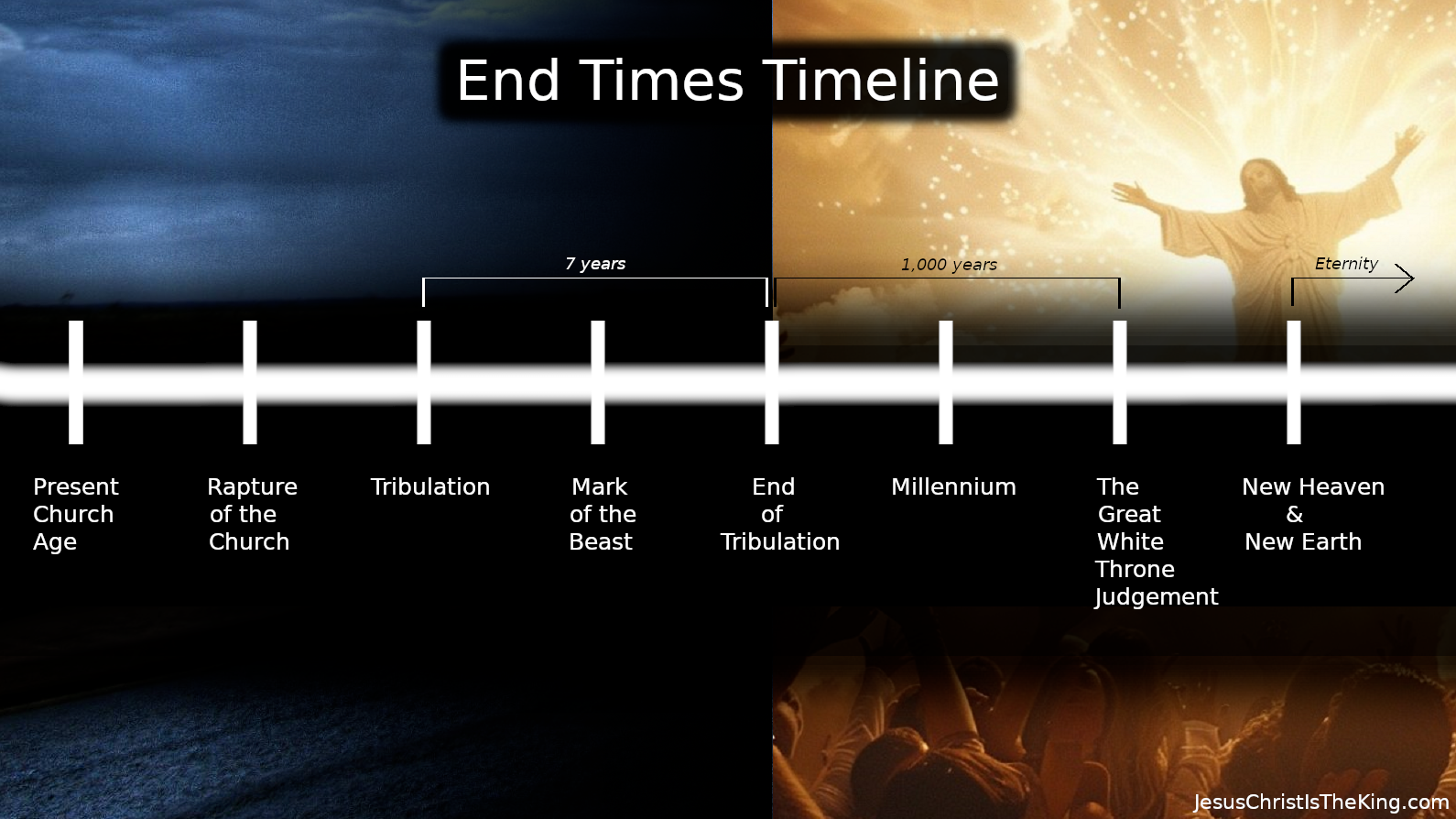 End Times Timeline

7 years

1,000 years

Eternity

Present Church Age

Rapture of the Church

Tribulation

Mark of the Beast

End of Tribulation

Millennium

The Great White Throne Judgement

New Heaven & New Earth

JesusChristIsTheKing.com